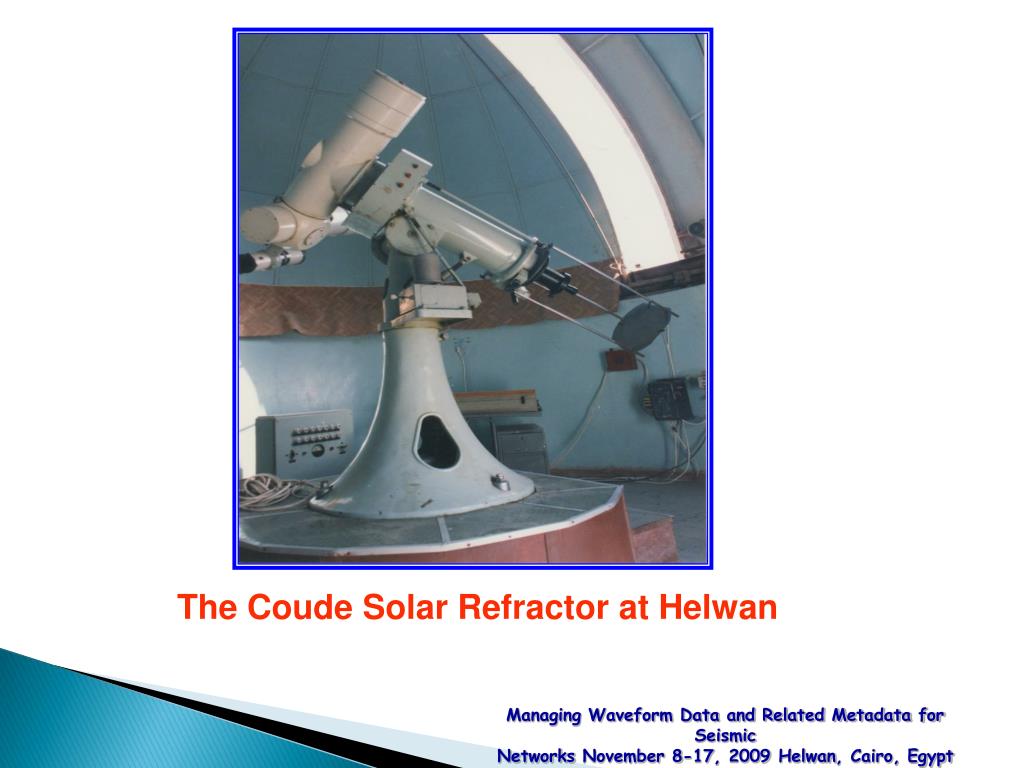 The Coude Solar Refractor at Helwan

Managing Waveform Data and Related Metadata for Seismic
Networks November 8-17, 2009 Helwan, Cairo, Egypt